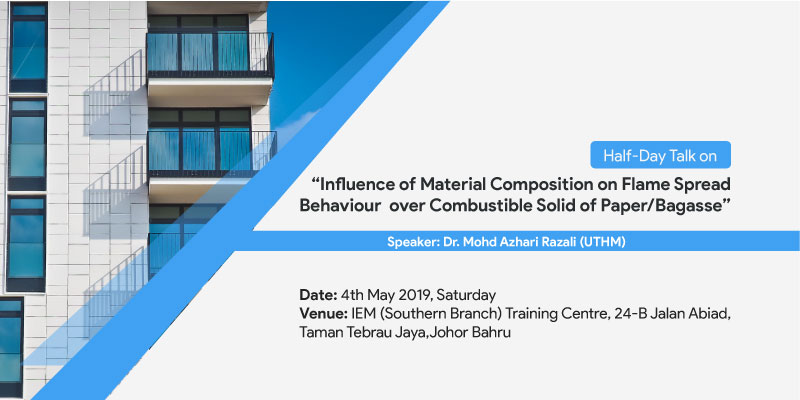 Half-Day Talk on

“Influence of Material Composition on Flame Spread Behaviour  over Combustible Solid of Paper/Bagasse”

Speaker: Dr. Mohd Azhari Razali (UTHM)

Date: 4th May 2019, Saturday
Venue: IEM (Southern Branch) Training Centre, 24-B Jalan Abiad, Taman Tebrau Jaya,Johor Bahru